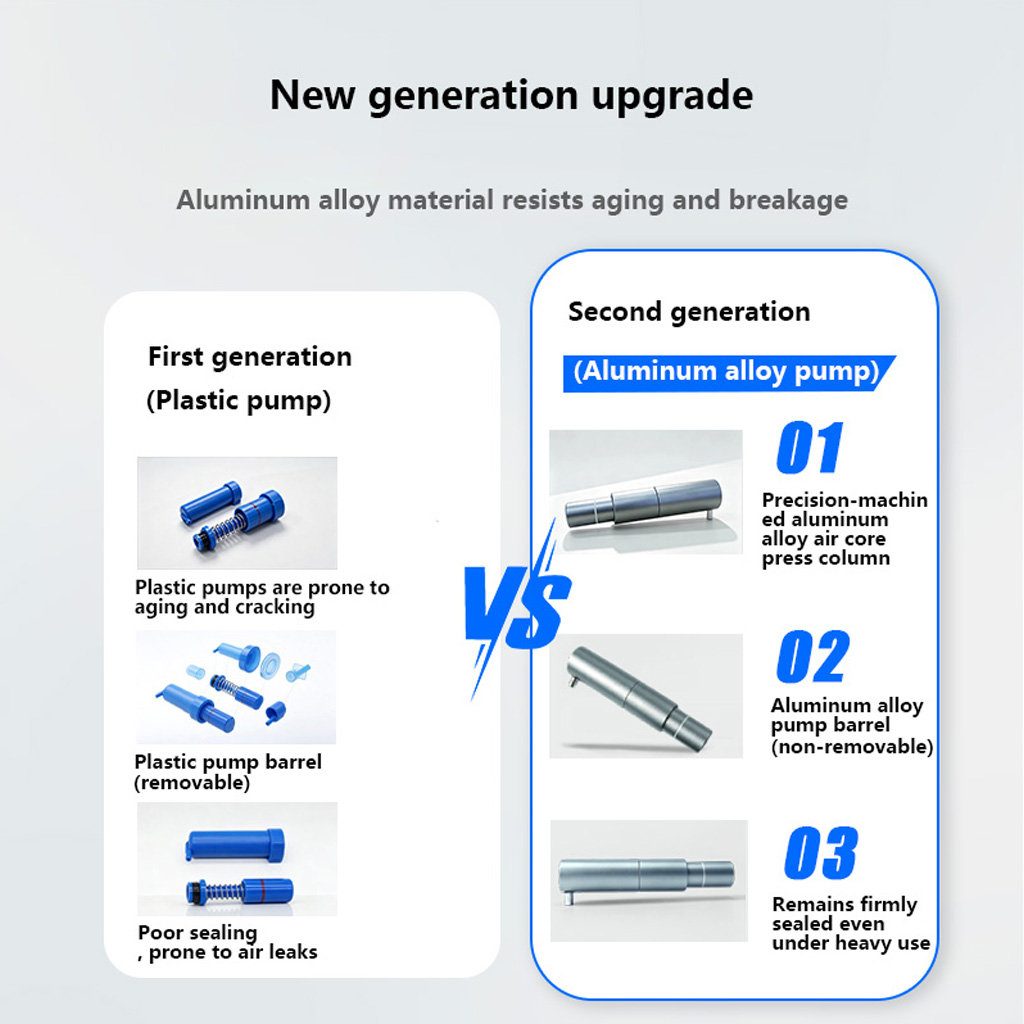 New generation upgrade

Aluminum alloy material resists aging and breakage

First generation
(Plastic pump)

Plastic pumps are prone to aging and cracking

Plastic pump barrel (removable)

Poor sealing , prone to air leaks

VS

Second generation
(Aluminum alloy pump)

01
Precision-machined aluminum alloy air core press column

02
Aluminum alloy pump barrel (non-removable)

03
Remains firmly sealed even under heavy use